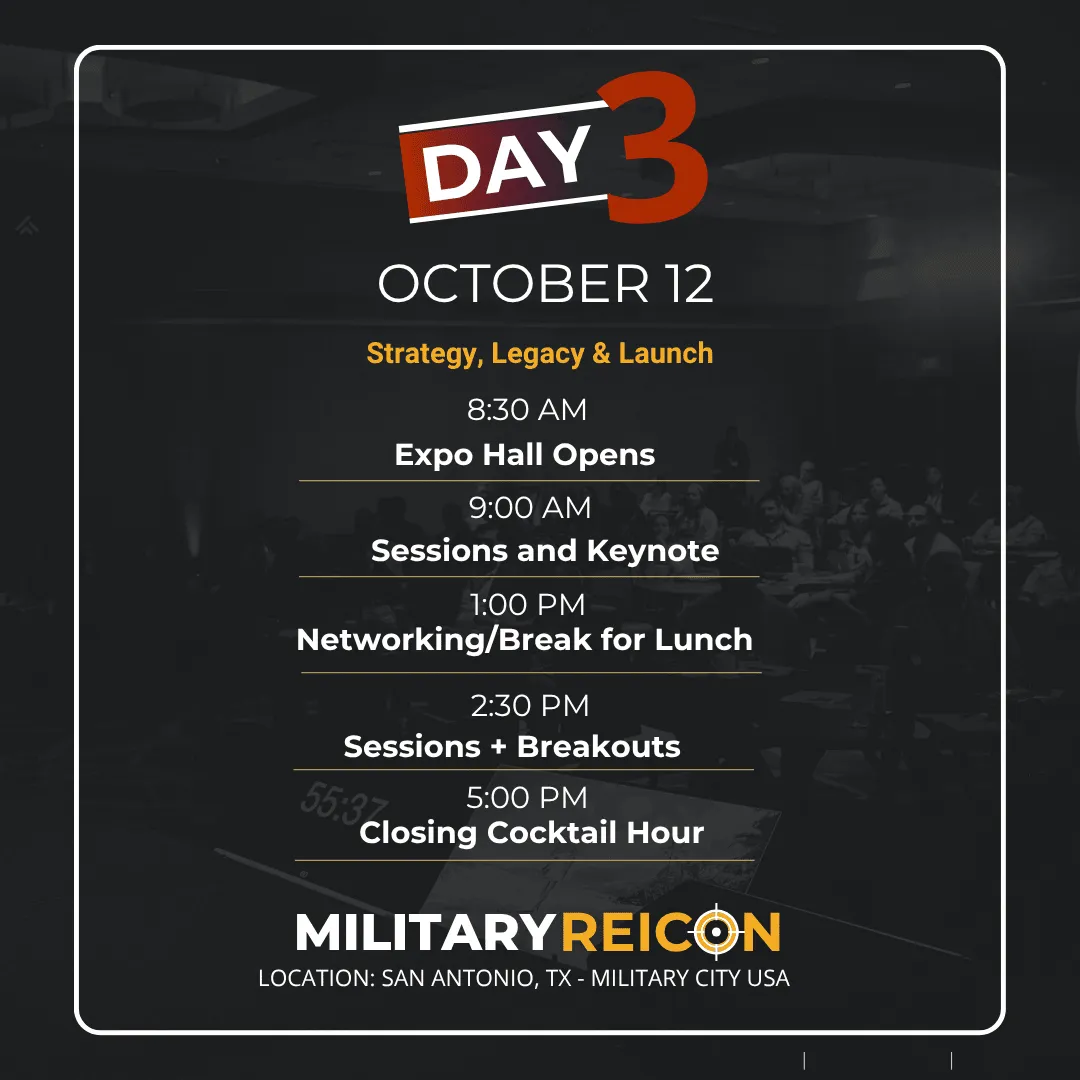 DAY 3

OCTOBER 12

Strategy, Legacy & Launch

8:30 AM
Expo Hall Opens

9:00 AM
Sessions and Keynote

1:00 PM
Networking/Break for Lunch

2:30 PM
Sessions + Breakouts

55:37

5:00 PM
Closing Cocktail Hour

MILITARYREICON
LOCATION: SAN ANTONIO, TX - MILITARY CITY USA